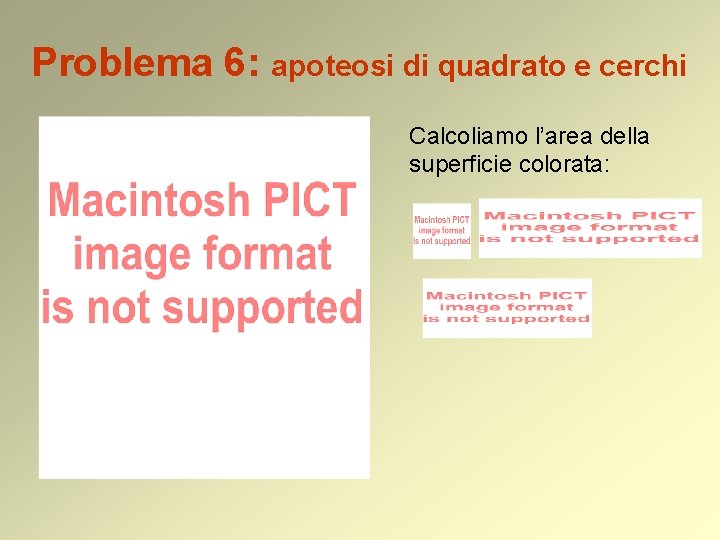 Problema 6: apoteosi di quadrato e cerchi

Macintosh PICT image format is not supported

Calcoliamo l'area della superficie colorata:

Macintosh PICT image format is not supported

Macintosh PICT image format is not supported

Macintosh PICT image format is not supported